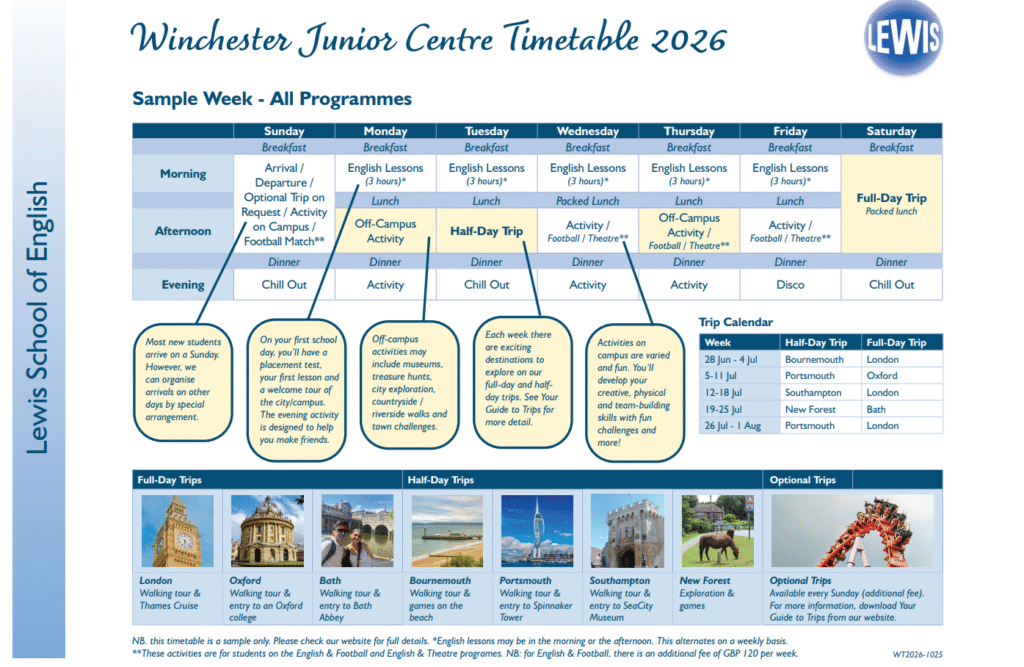 Winchester Junior Centre Timetable 2026

LEWIS

Lewis School of English

Sample Week - All Programmes

| | Sunday | Monday | Tuesday | Wednesday | Thursday | Friday | Saturday |
|---|---|---|---|---|---|---|---|
| | Breakfast | Breakfast | Breakfast | Breakfast | Breakfast | Breakfast | Breakfast |
| Morning | Arrival / Departure / Optional Trip on Request / Activity on Campus / Football Match** | English Lessons (3 hours)* | English Lessons (3 hours)* | English Lessons (3 hours)* | English Lessons (3 hours)* | English Lessons (3 hours)* | Full-Day Trip Packed lunch |
| | | Lunch | Lunch | Packed Lunch | Lunch | Lunch | |
| Afternoon | | Off-Campus Activity | Half-Day Trip | Activity / Football / Theatre** | Off-Campus Activity / Football / Theatre** | Activity / Football / Theatre** | |
| | Dinner | Dinner | Dinner | Dinner | Dinner | Dinner | Dinner |
| Evening | Chill Out | Activity | Chill Out | Activity | Activity | Disco | Chill Out |

Most new students arrive on a Sunday. However, we can organise arrivals on other days by special arrangement.

On your first school day, you'll have a placement test, your first lesson and a welcome tour of the city/campus. The evening activity is designed to help you make friends.

Off-campus activities may include museums, treasure hunts, city exploration, countryside / riverside walks and town challenges.

Each week there are exciting destinations to explore on our full-day and half-day trips. See Your Guide to Trips for more detail.

Activities on campus are varied and fun. You'll develop your creative, physical and team-building skills with fun challenges and more!

Trip Calendar

| Week | Half-Day Trip | Full-Day Trip |
|---|---|---|
| 28 Jun - 4 Jul | Bournemouth | London |
| 5-11 Jul | Portsmouth | Oxford |
| 12-18 Jul | Southampton | London |
| 19-25 Jul | New Forest | Bath |
| 26 Jul - 1 Aug | Portsmouth | London |

Full-Day Trips

London
Walking tour & Thames Cruise

Oxford
Walking tour & entry to an Oxford college

Bath
Walking tour & entry to Bath Abbey

Half-Day Trips

Bournemouth
Walking tour & games on the beach

Portsmouth
Walking tour & entry to Spinnaker Tower

Southampton
Walking tour & entry to SeaCity Museum

New Forest
Exploration & games

Optional Trips

Optional Trips
Available every Sunday (additional fee). For more information, download Your Guide to Trips from our website.

NB. this timetable is a sample only. Please check our website for full details. *English lessons may be in the morning or the afternoon. This alternates on a weekly basis.
**These activities are for students on the English & Football and English & Theatre programmes. NB: for English & Football, there is an additional fee of GBP 120 per week.

WT2026-1025